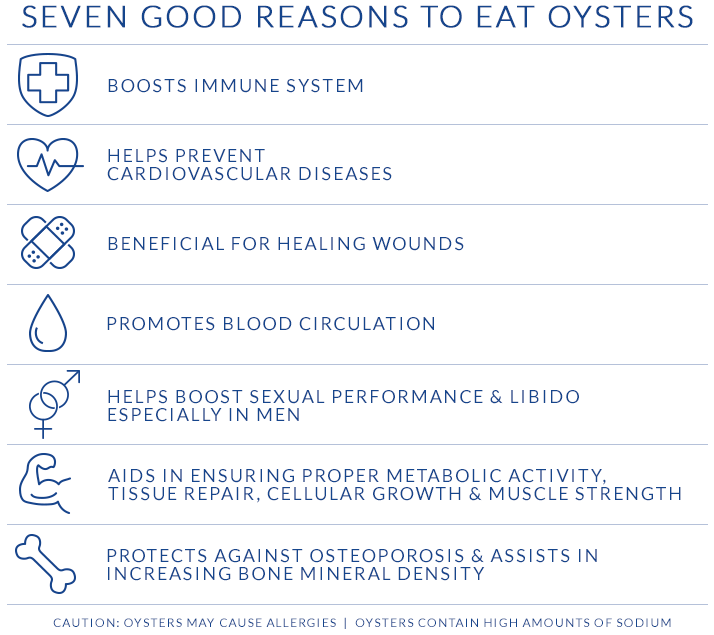 SEVEN GOOD REASONS TO EAT OYSTERS

BOOSTS IMMUNE SYSTEM

HELPS PREVENT CARDIOVASCULAR DISEASES

BENEFICIAL FOR HEALING WOUNDS

PROMOTES BLOOD CIRCULATION

HELPS BOOST SEXUAL PERFORMANCE & LIBIDO ESPECIALLY IN MEN

AIDS IN ENSURING PROPER METABOLIC ACTIVITY, TISSUE REPAIR, CELLULAR GROWTH & MUSCLE STRENGTH

PROTECTS AGAINST OSTEOPOROSIS & ASSISTS IN INCREASING BONE MINERAL DENSITY

CAUTION: OYSTERS MAY CAUSE ALLERGIES | OYSTERS CONTAIN HIGH AMOUNTS OF SODIUM